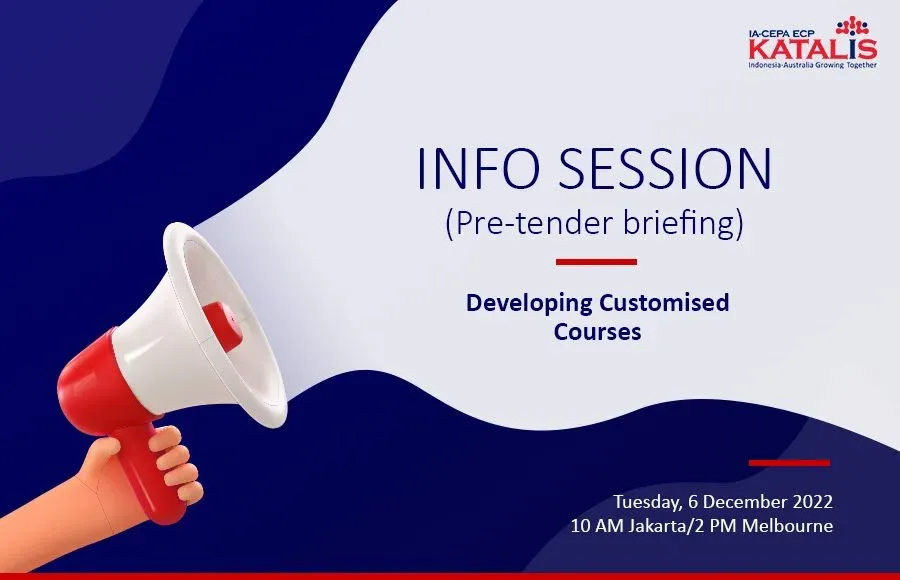 IA-CEPA ECP
KATALIS
Indonesia-Australia Growing Together

INFO SESSION
(Pre-tender briefing)

Developing Customised Courses

Tuesday, 6 December 2022
10 AM Jakarta/2 PM Melbourne